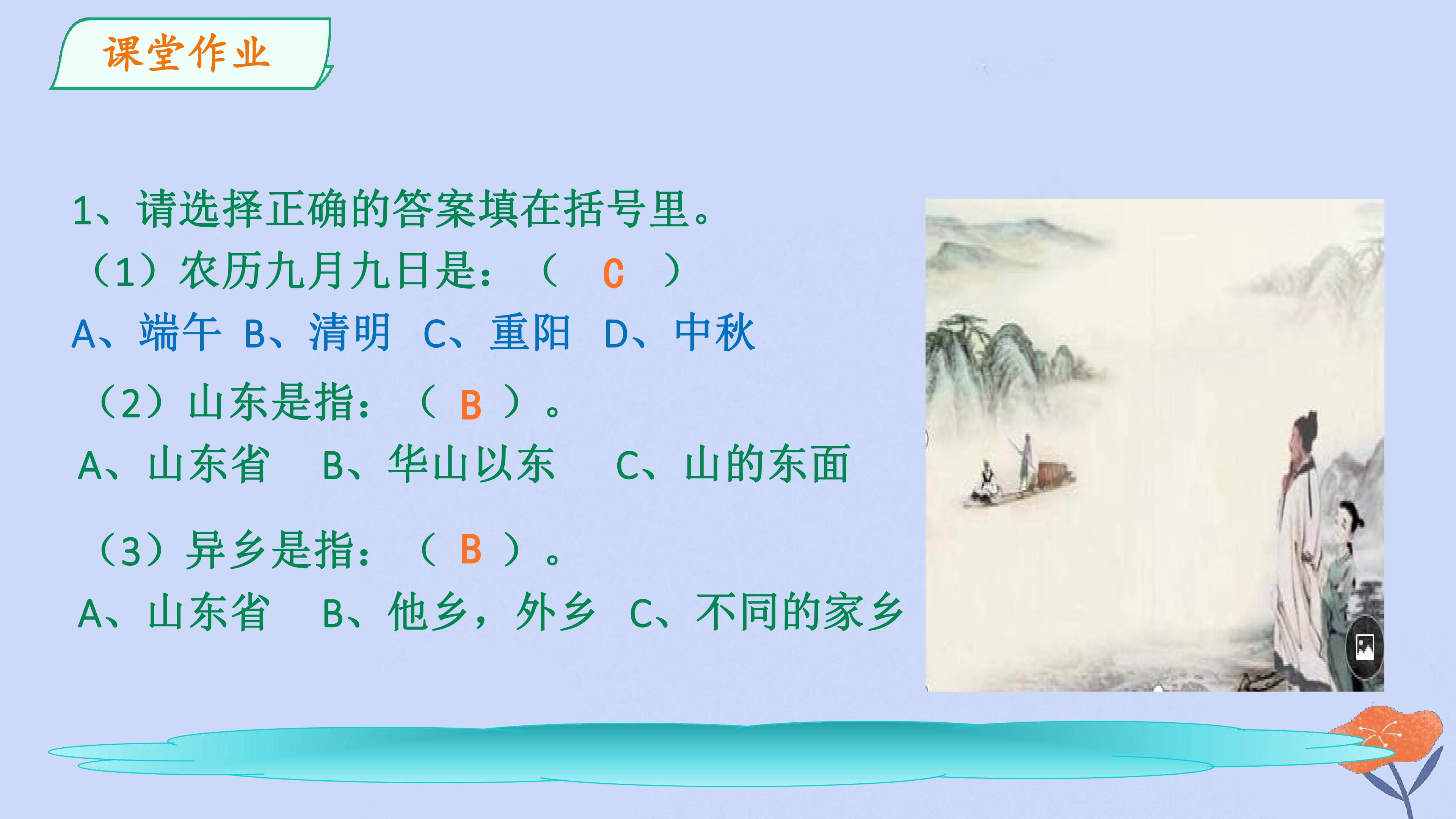 课堂作业

1、请选择正确的答案填在括号里。
（1）农历九月九日是：（ C ）
A、端午 B、清明 C、重阳 D、中秋
（2）山东是指：（ B ）。
A、山东省 B、华山以东 C、山的东面
（3）异乡是指：（ B ）。
A、山东省 B、他乡，外乡 C、不同的家乡